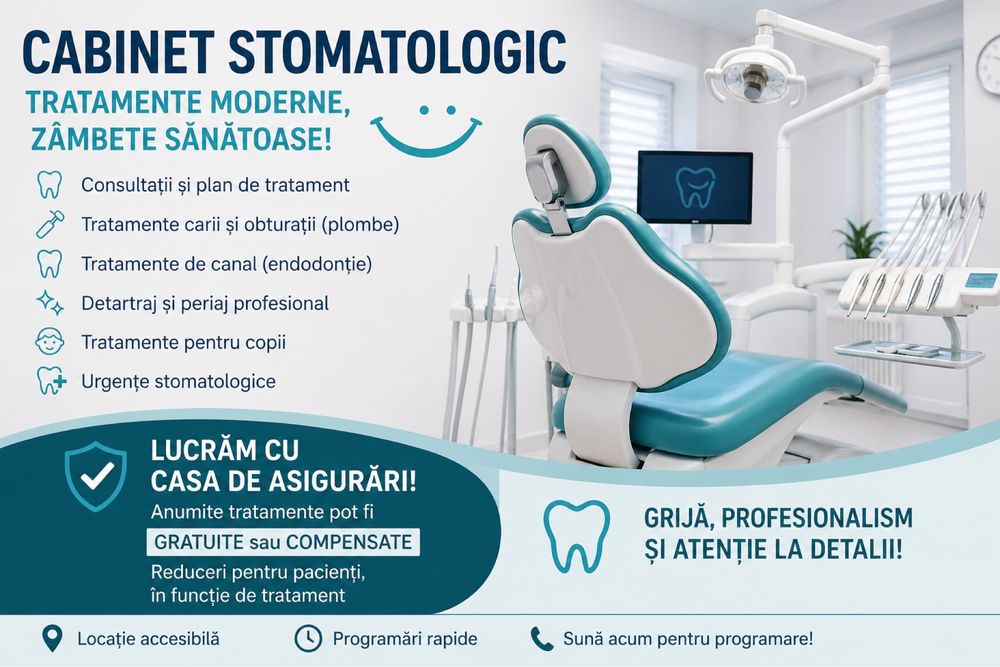 CABINET STOMATOLOGIC

TRATAMENTE MODERNE, ZÂMBETE SĂNĂTOASE!

Consultații și plan de tratament

Tratamente carii și obturații (plombe)

Tratamente de canal (endodonție)

Detartraj și periaj profesional

Tratamente pentru copii

Urgențe stomatologice

LUCRĂM CU CASA DE ASIGURĂRI!

Anumite tratamente pot fi

GRATUITE sau COMPENSATE

Reduceri pentru pacienți, în funcție de tratament

GRIJĂ, PROFESIONALISM ȘI ATENȚIE LA DETALII!

Locație accesibilă

Programări rapide

Sună acum pentru programare!